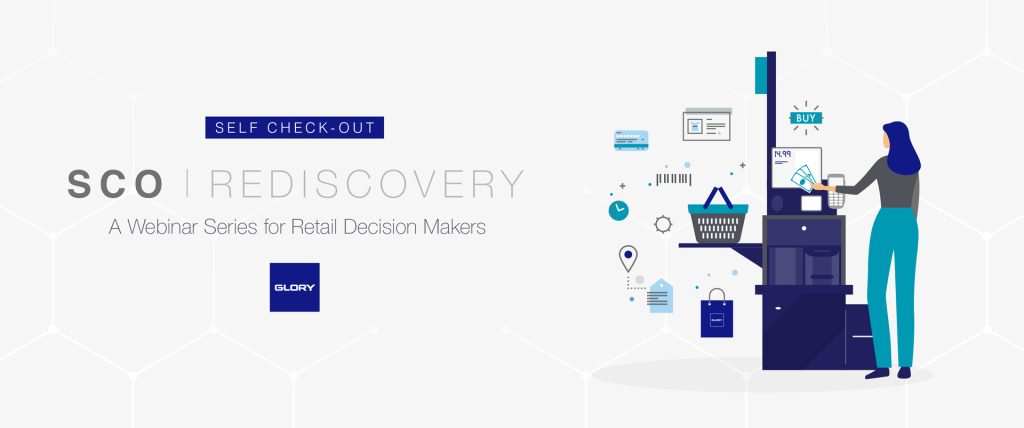 SELF CHECK-OUT

SCO | REDISCOVERY

A Webinar Series for Retail Decision Makers

GLORY

BUY

14.99

GLORY